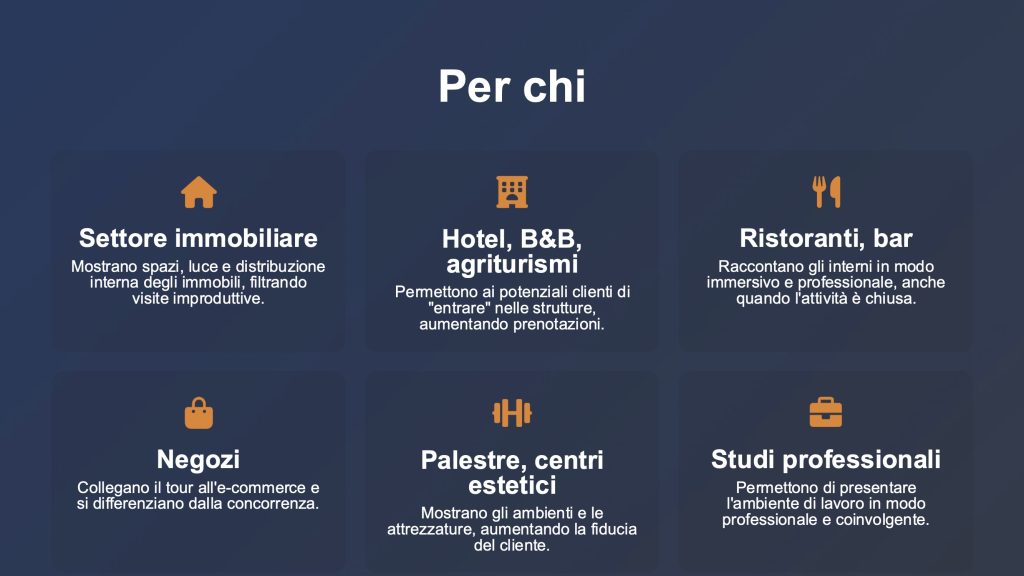 Per chi

Settore immobiliare

Mostrano spazi, luce e distribuzione interna degli immobili, filtrando visite improduttive.

Hotel, B&B, agriturismi

Permettono ai potenziali clienti di "entrare" nelle strutture, aumentando prenotazioni.

Ristoranti, bar

Raccontano gli interni in modo immersivo e professionale, anche quando l'attività è chiusa.

Negozi

Collegano il tour all'e-commerce e si differenziano dalla concorrenza.

Palestre, centri estetici

Mostrano gli ambienti e le attrezzature, aumentando la fiducia del cliente.

Studi professionali

Permettono di presentare l'ambiente di lavoro in modo professionale e coinvolgente.